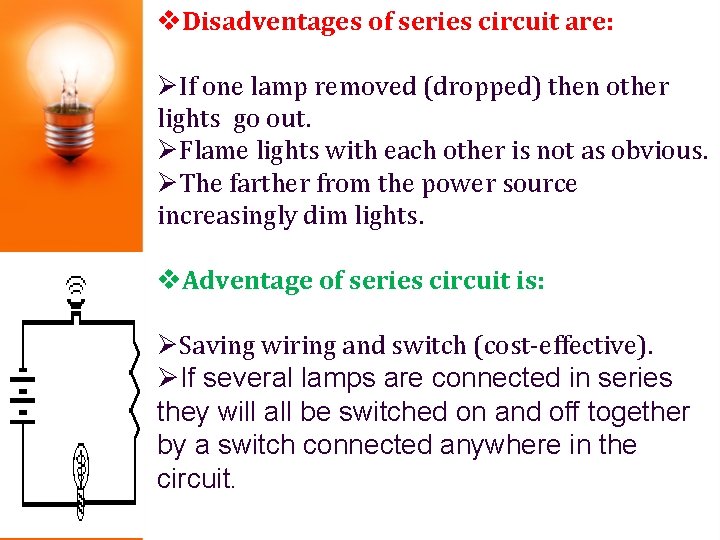 ❖Disadventages of series circuit are:

➢If one lamp removed (dropped) then other lights go out.
➢Flame lights with each other is not as obvious.
➢The farther from the power source increasingly dim lights.

❖Adventage of series circuit is:

➢Saving wiring and switch (cost-effective).
➢If several lamps are connected in series they will all be switched on and off together by a switch connected anywhere in the circuit.